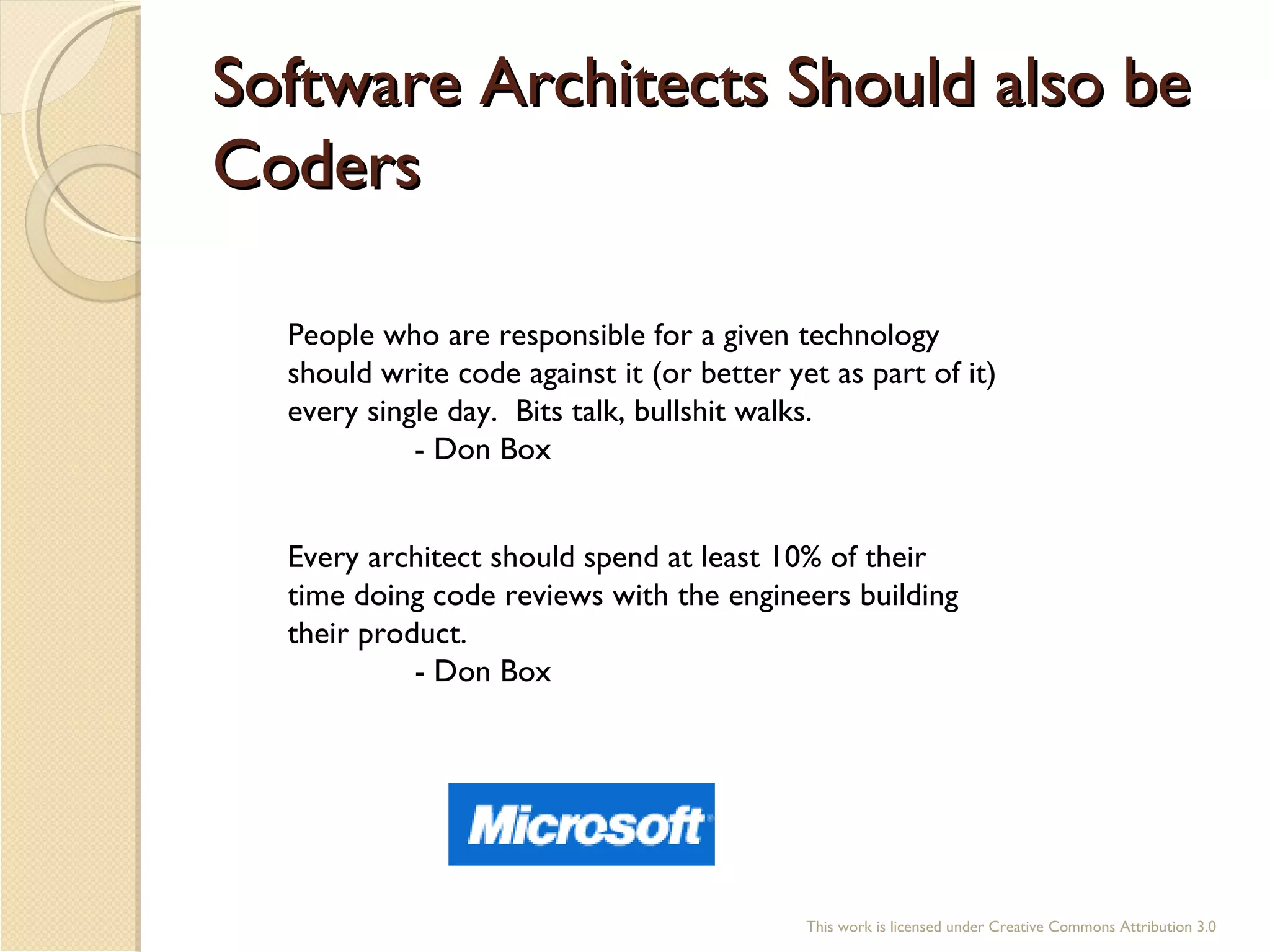 Software Architects Should also be Coders

People who are responsible for a given technology should write code against it (or better yet as part of it) every single day. Bits talk, bullshit walks.
- Don Box

Every architect should spend at least 10% of their time doing code reviews with the engineers building their product.
- Don Box

Microsoft

This work is licensed under Creative Commons Attribution 3.0